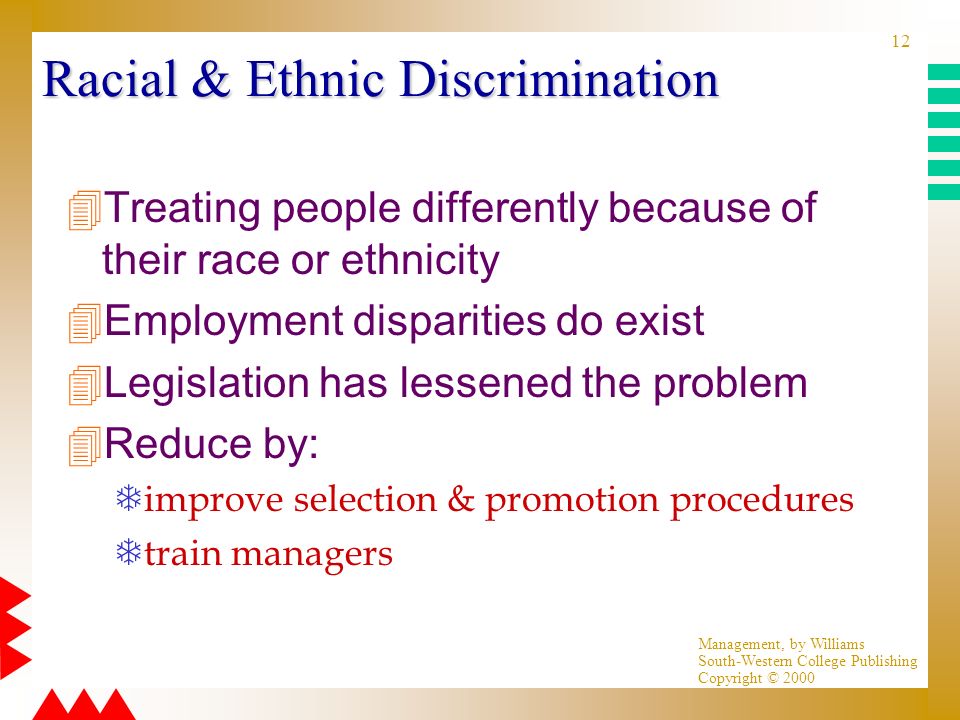 12

Racial & Ethnic Discrimination

Treating people differently because of their race or ethnicity

Employment disparities do exist

Legislation has lessened the problem

Reduce by:

improve selection & promotion procedures

train managers

Management, by Williams
South-Western College Publishing
Copyright © 2000